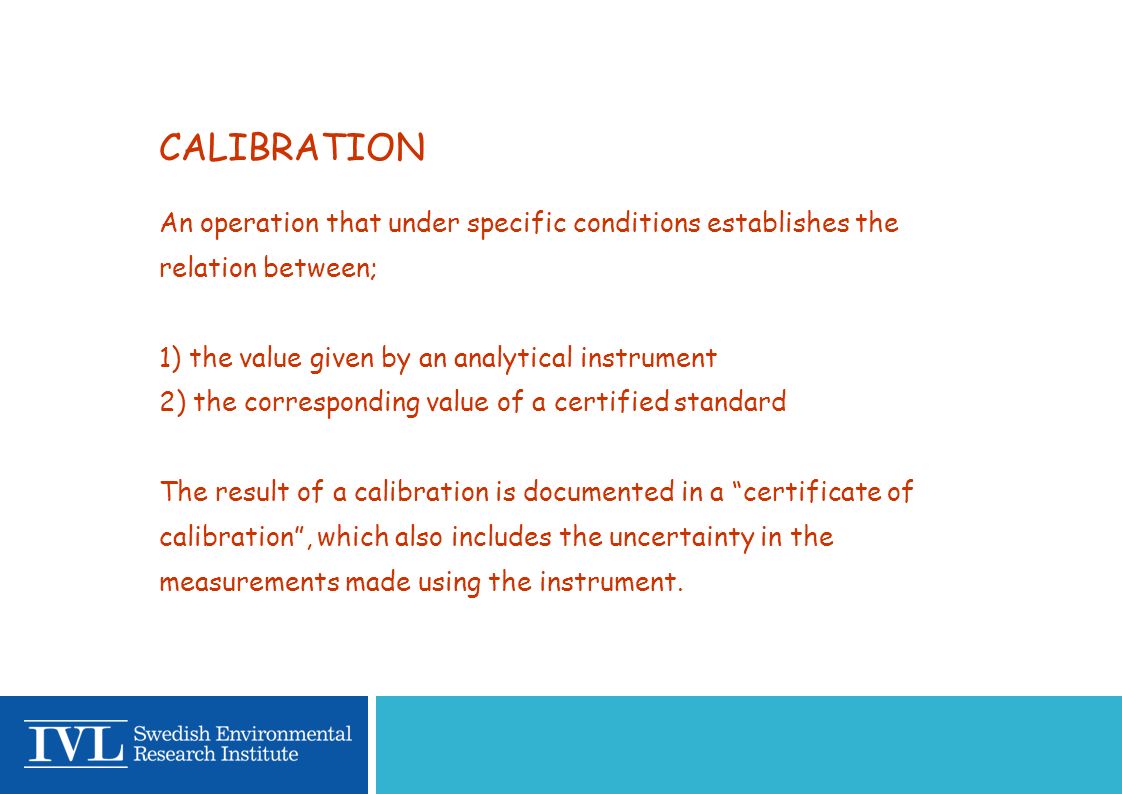 CALIBRATION

An operation that under specific conditions establishes the relation between;

1) the value given by an analytical instrument
2) the corresponding value of a certified standard

The result of a calibration is documented in a “certificate of calibration”, which also includes the uncertainty in the measurements made using the instrument.

IVL Swedish Environmental Research Institute